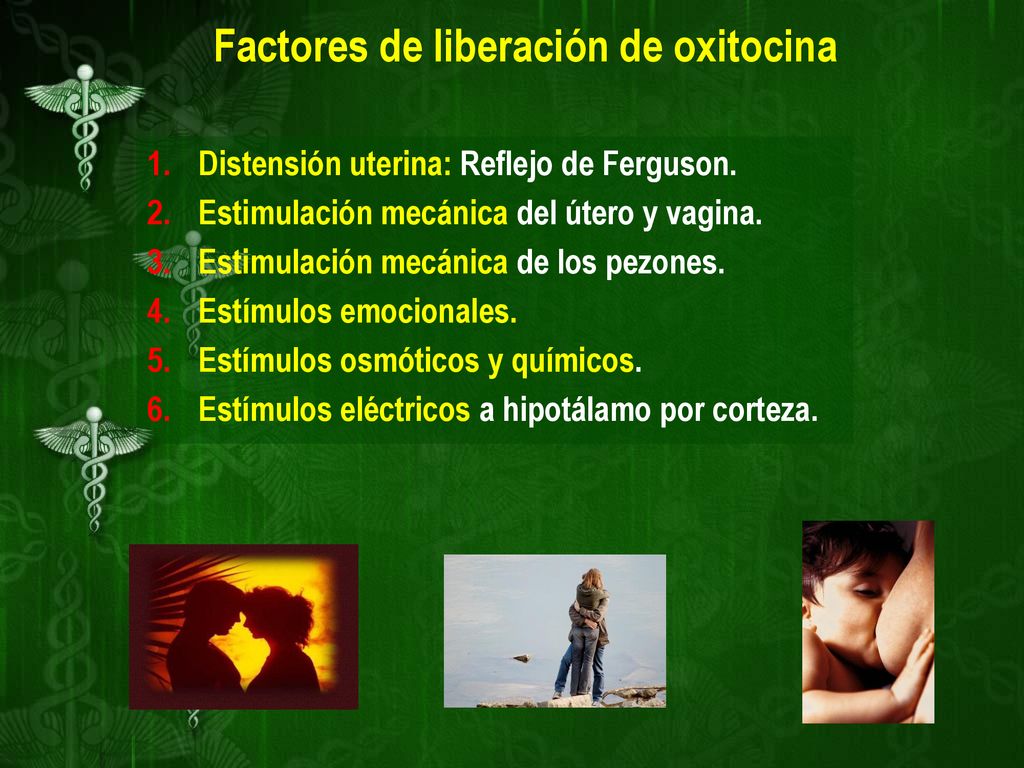 Factores de liberación de oxitocina

1. Distensión uterina: Reflejo de Ferguson.
2. Estimulación mecánica del útero y vagina.
3. Estimulación mecánica de los pezones.
4. Estímulos emocionales.
5. Estímulos osmóticos y químicos.
6. Estímulos eléctricos a hipotálamo por corteza.